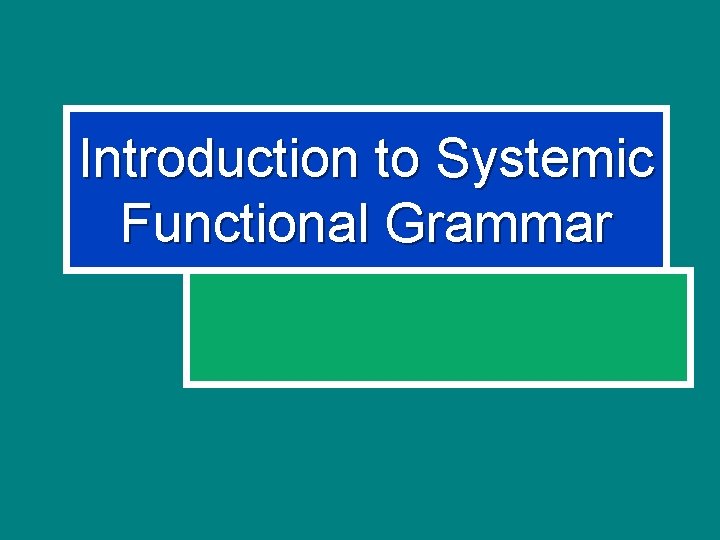 Introduction to Systemic Functional Grammar